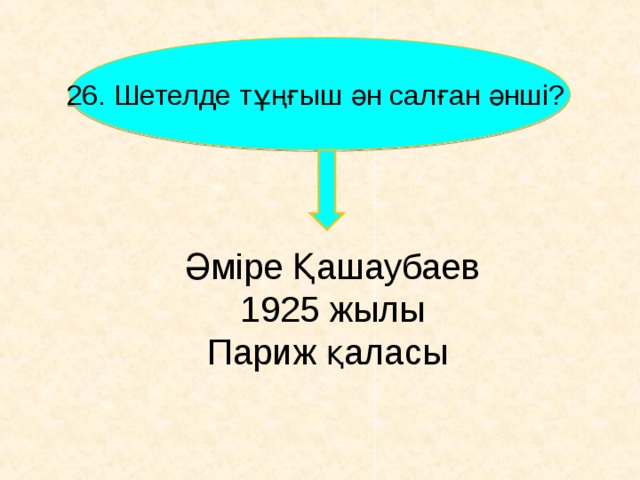 26. Шетелде тұңғыш ән салған әнші?

Әміре Қашаубаев
1925 жылы
Париж қаласы